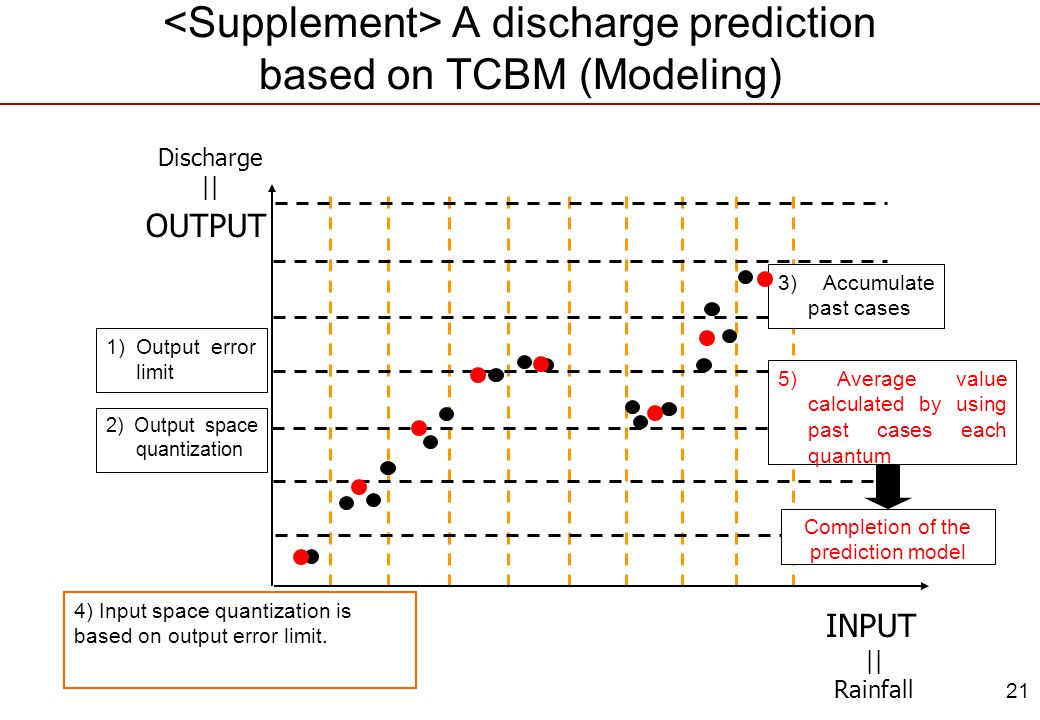 <Supplement> A discharge prediction based on TCBM (Modeling)

Discharge
||
OUTPUT

1) Output error limit

2) Output space quantization

3) Accumulate past cases

5) Average value calculated by using past cases each quantum

Completion of the prediction model

4) Input space quantization is based on output error limit.

INPUT
||
Rainfall

21